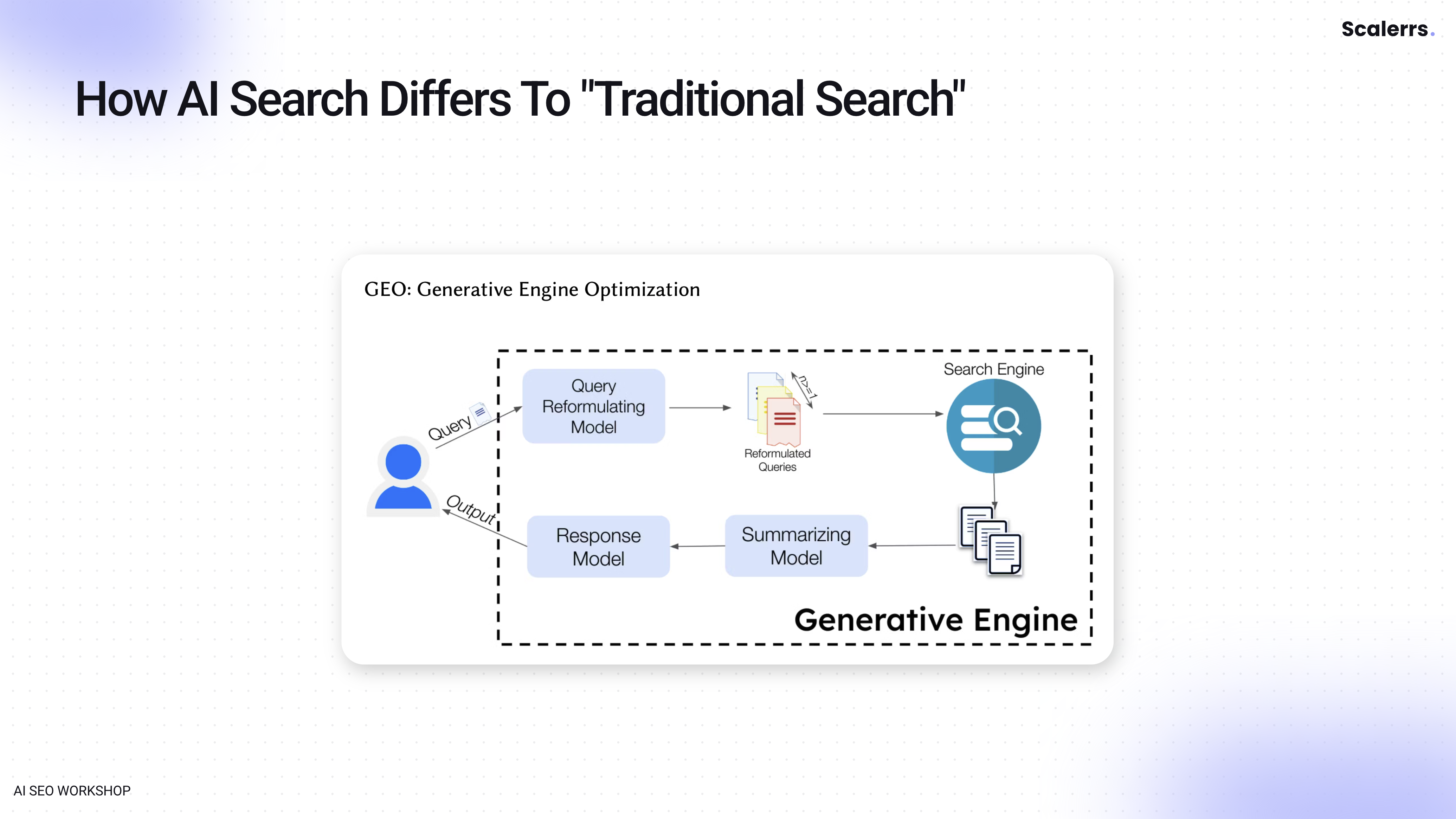 Scalerrs.

How AI Search Differs To "Traditional Search"

GEO: Generative Engine Optimization

Query

Query Reformulating Model

n>=1

Reformulated Queries

Search Engine

Output

Response Model

Summarizing Model

Generative Engine

AI SEO WORKSHOP